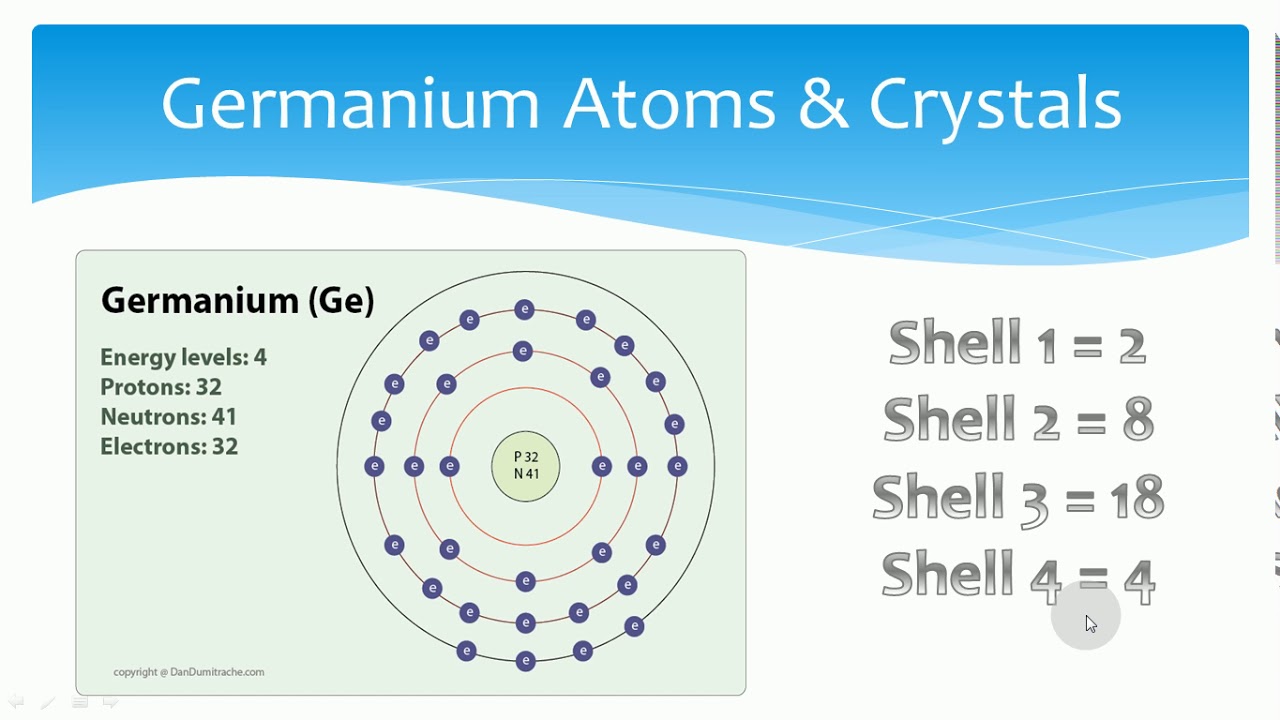 Germanium Atoms & Crystals

Germanium (Ge)

Energy levels: 4
Protons: 32
Neutrons: 41
Electrons: 32

P 32
N 41

e e e e e e e e e e e e e e e e e e e e e e e e e e e e e e e e

copyright @ DanDumitrache.com

Shell 1 = 2
Shell 2 = 8
Shell 3 = 18
Shell 4 = 4